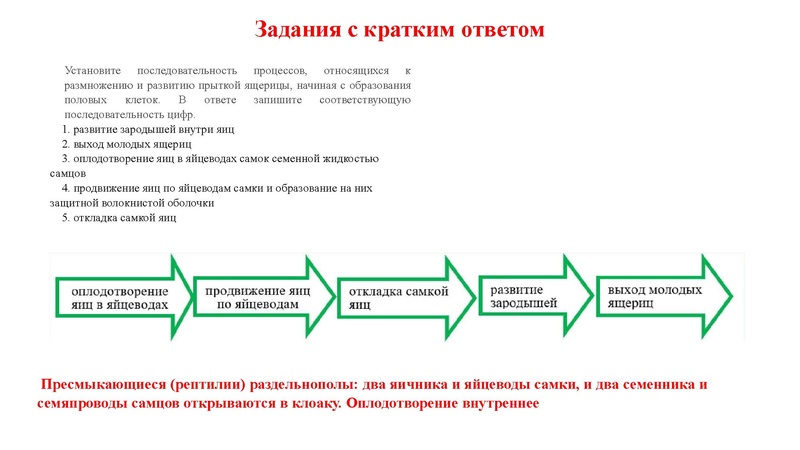 Задания с кратким ответом

Установите последовательность процессов, относящихся к размножению и развитию прыткой ящерицы, начиная с образования половых клеток. В ответе запишите соответствующую последовательность цифр.

1. развитие зародышей внутри яиц
2. выход молодых ящериц
3. оплодотворение яиц в яйцеводах самок семенной жидкостью самцов
4. продвижение яиц по яйцеводам самки и образование на них защитной волокнистой оболочки
5. откладка самкой яиц

оплодотворение яиц в яйцеводах

продвижение яиц по яйцеводам

откладка самкой яиц

развитие зародышей

выход молодых ящериц

Пресмыкающиеся (рептилии) раздельнополы: два яичника и яйцеводы самки, и два семенника и семяпроводы самцов открываются в клоаку. Оплодотворение внутреннее